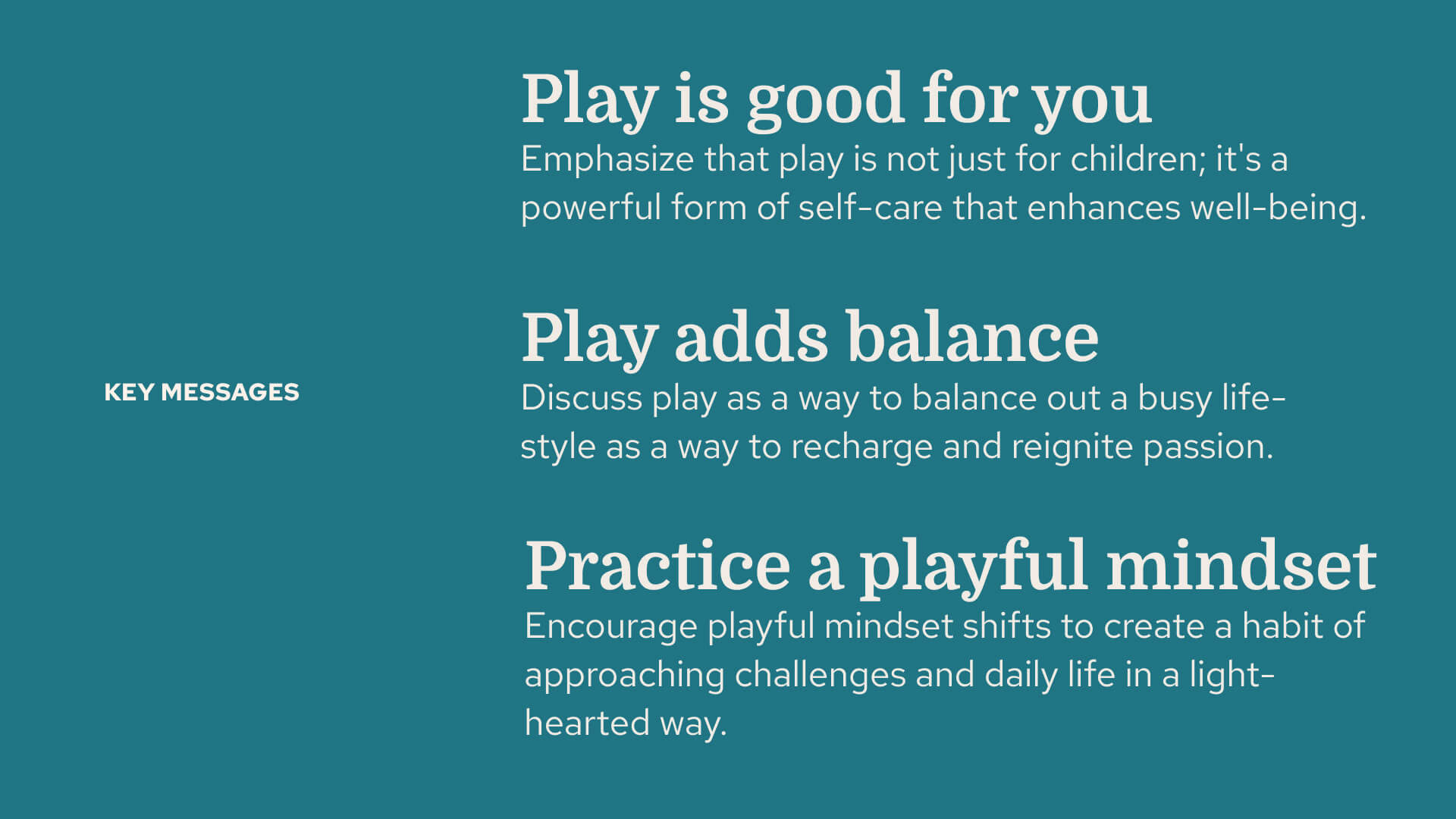 KEY MESSAGES

Play is good for you

Emphasize that play is not just for children; it's a powerful form of self-care that enhances well-being.

Play adds balance

Discuss play as a way to balance out a busy lifestyle as a way to recharge and reignite passion.

Practice a playful mindset

Encourage playful mindset shifts to create a habit of approaching challenges and daily life in a lighthearted way.